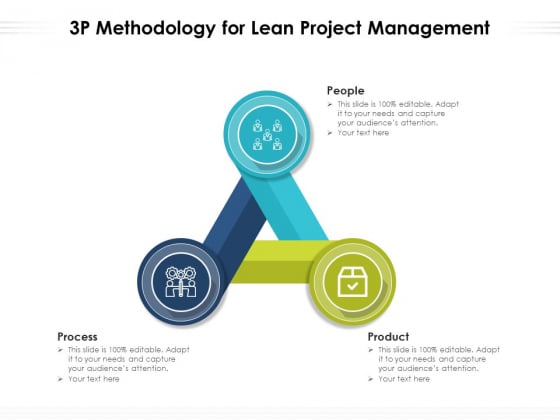 3P Methodology for Lean Project Management

People
➢ This slide is 100% editable. Adapt it to your needs and capture your audience's attention.
➢ Your text here

Process
➢ This slide is 100% editable. Adapt it to your needs and capture your audience's attention.
➢ Your text here

Product
➢ This slide is 100% editable. Adapt it to your needs and capture your audience's attention.
➢ Your text here